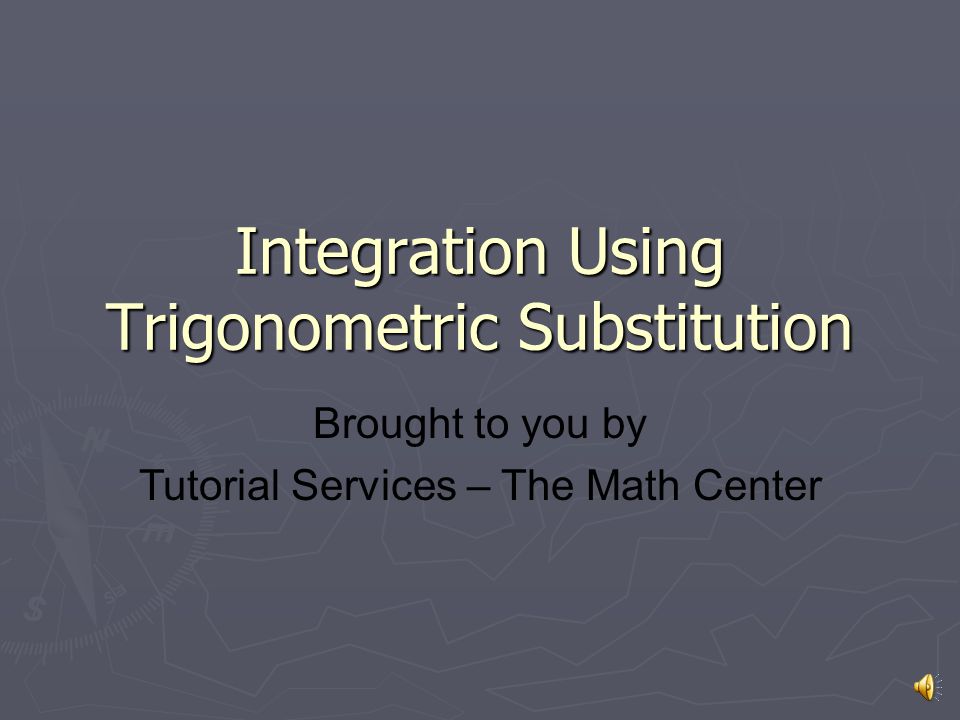 Integration Using Trigonometric Substitution

Brought to you by

Tutorial Services – The Math Center